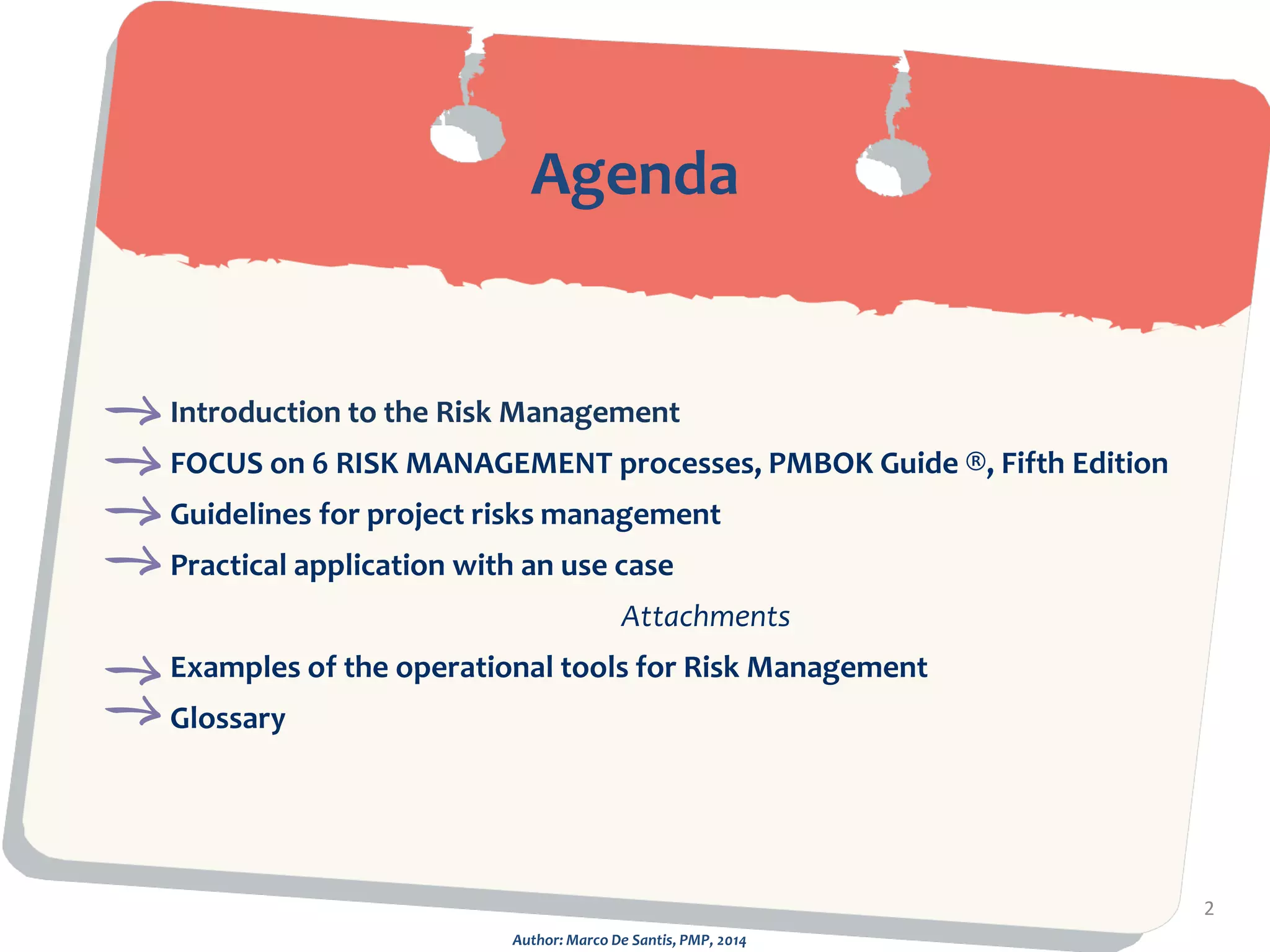 Agenda

Introduction to the Risk Management

FOCUS on 6 RISK MANAGEMENT processes, PMBOK Guide ®, Fifth Edition

Guidelines for project risks management

Practical application with an use case

Attachments

Examples of the operational tools for Risk Management

Glossary

2

Author: Marco De Santis, PMP, 2014